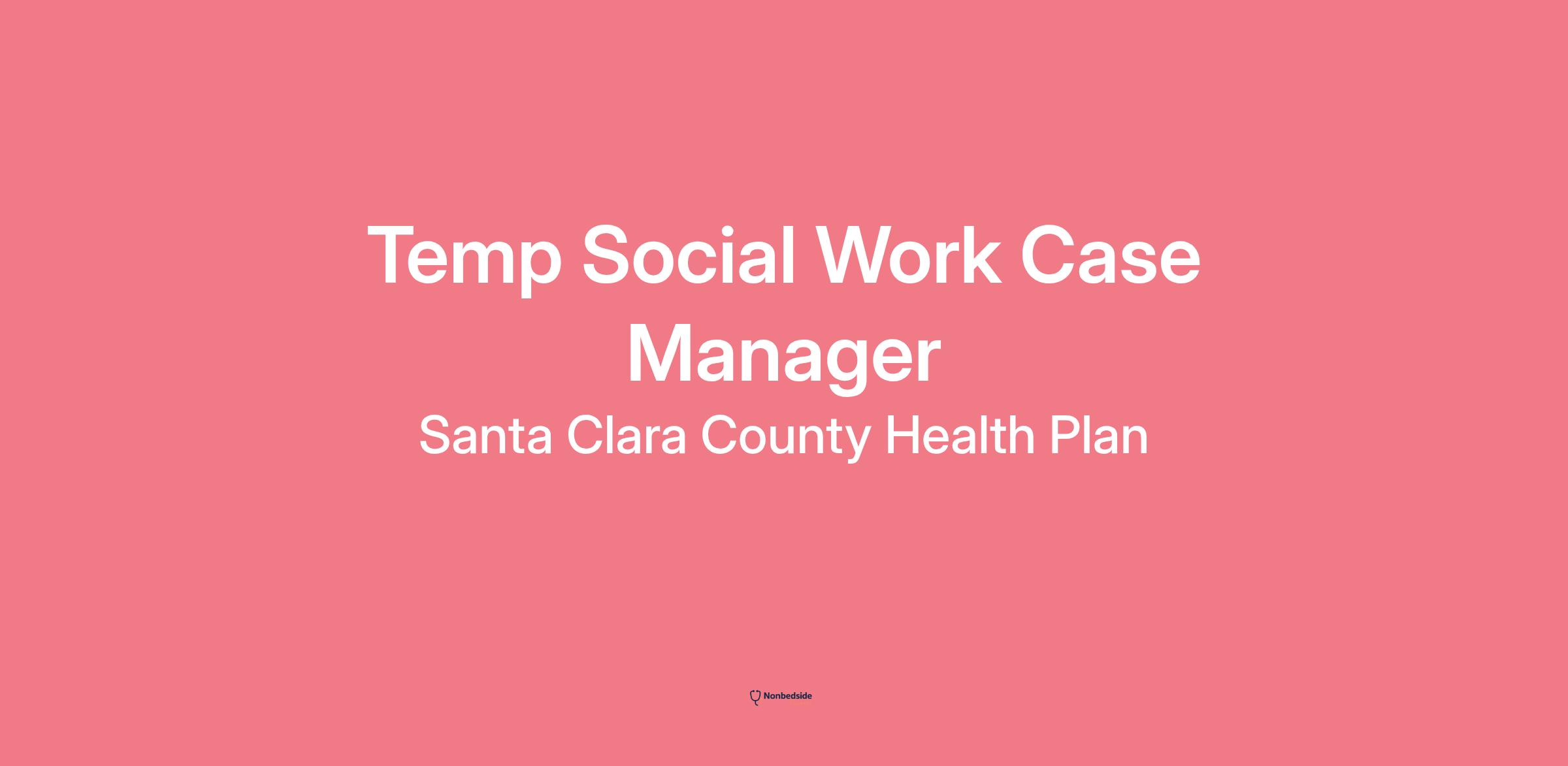 Temp Social Work Case Manager

Santa Clara County Health Plan

Nonbedside